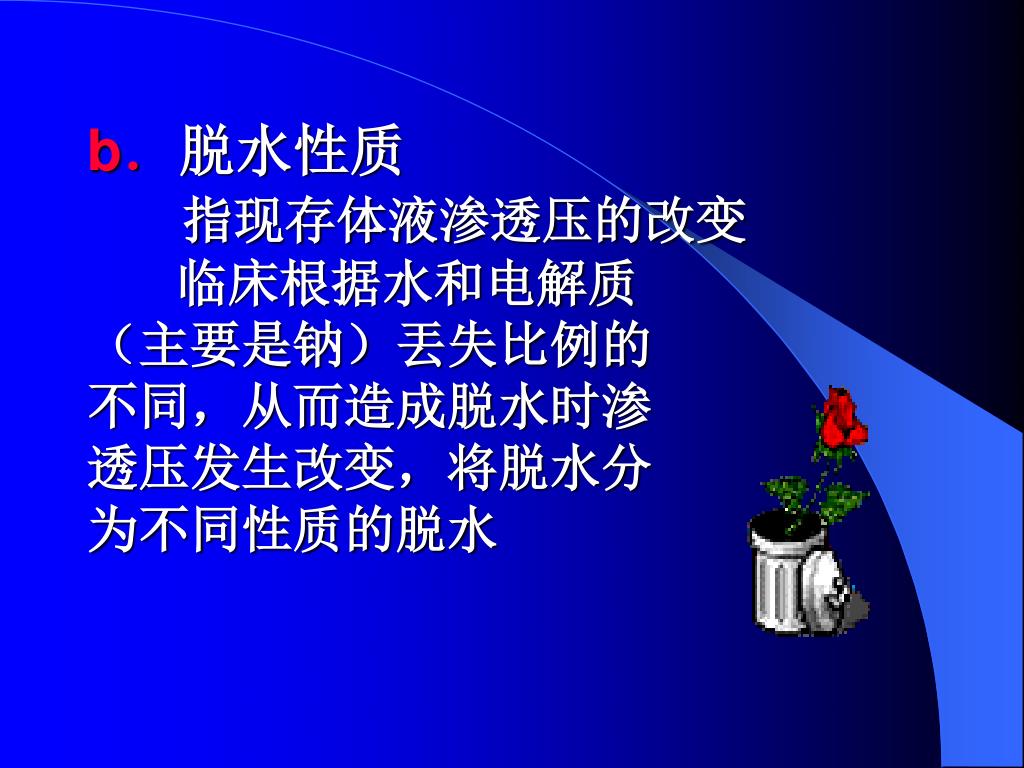 b. 脱水性质

指现存体液渗透压的改变

临床根据水和电解质（主要是钠）丢失比例的不同，从而造成脱水时渗透压发生改变，将脱水分为不同性质的脱水